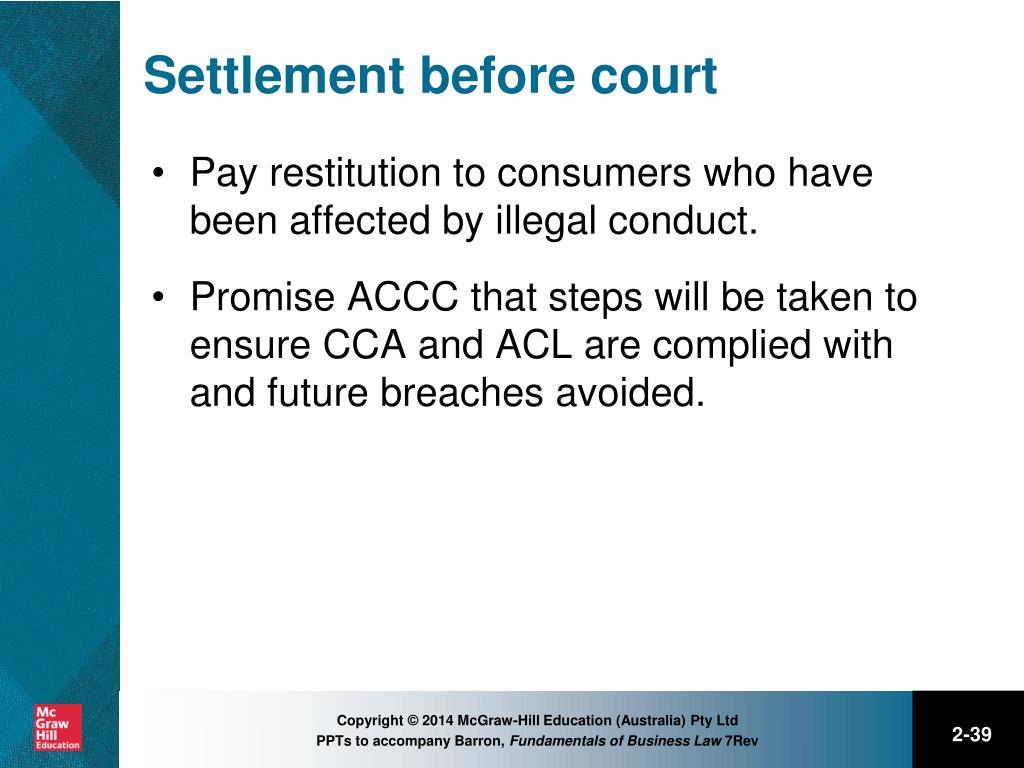 Settlement before court

• Pay restitution to consumers who have been affected by illegal conduct.

• Promise ACCC that steps will be taken to ensure CCA and ACL are complied with and future breaches avoided.

Mc Graw Hill Education

Copyright © 2014 McGraw-Hill Education (Australia) Pty Ltd
PPTs to accompany Barron, Fundamentals of Business Law 7Rev

2-39